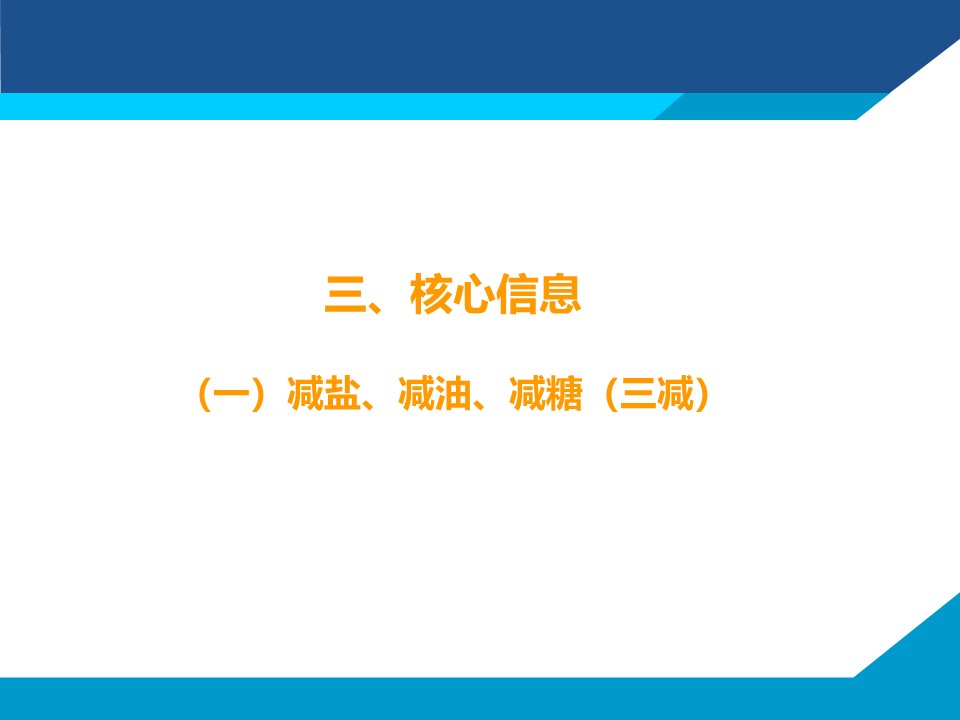 三、核心信息

（一）减盐、减油、减糖（三减）